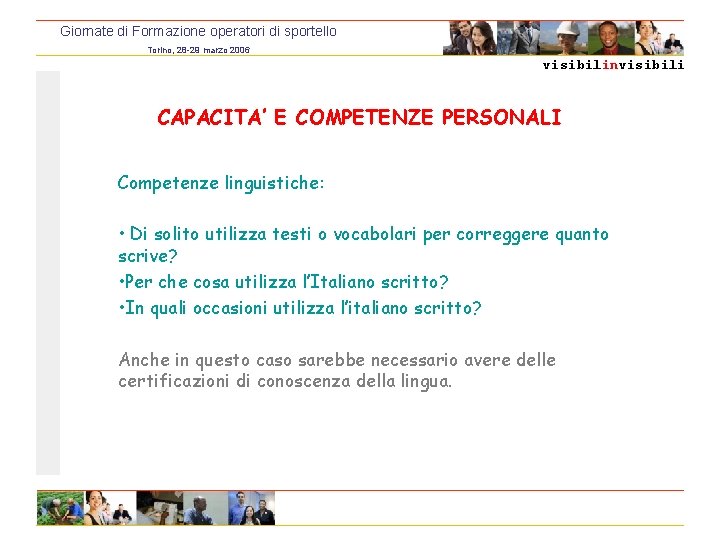 Giornate di Formazione operatori di sportello

Torino, 28-29 marzo 2006

visibilinvisibili

CAPACITA' E COMPETENZE PERSONALI

Competenze linguistiche:

• Di solito utilizza testi o vocabolari per correggere quanto scrive?
•Per che cosa utilizza l'Italiano scritto?
•In quali occasioni utilizza l'italiano scritto?

Anche in questo caso sarebbe necessario avere delle certificazioni di conoscenza della lingua.